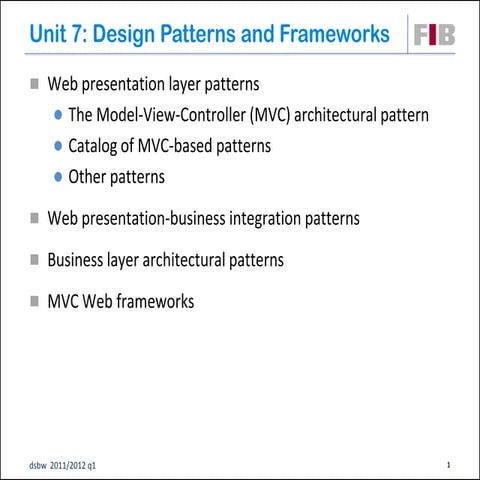 Unit 7: Design Patterns and Frameworks

FIB

Web presentation layer patterns

The Model-View-Controller (MVC) architectural pattern

Catalog of MVC-based patterns

Other patterns

Web presentation-business integration patterns

Business layer architectural patterns

MVC Web frameworks

dsbw 2011/2012 q1

1